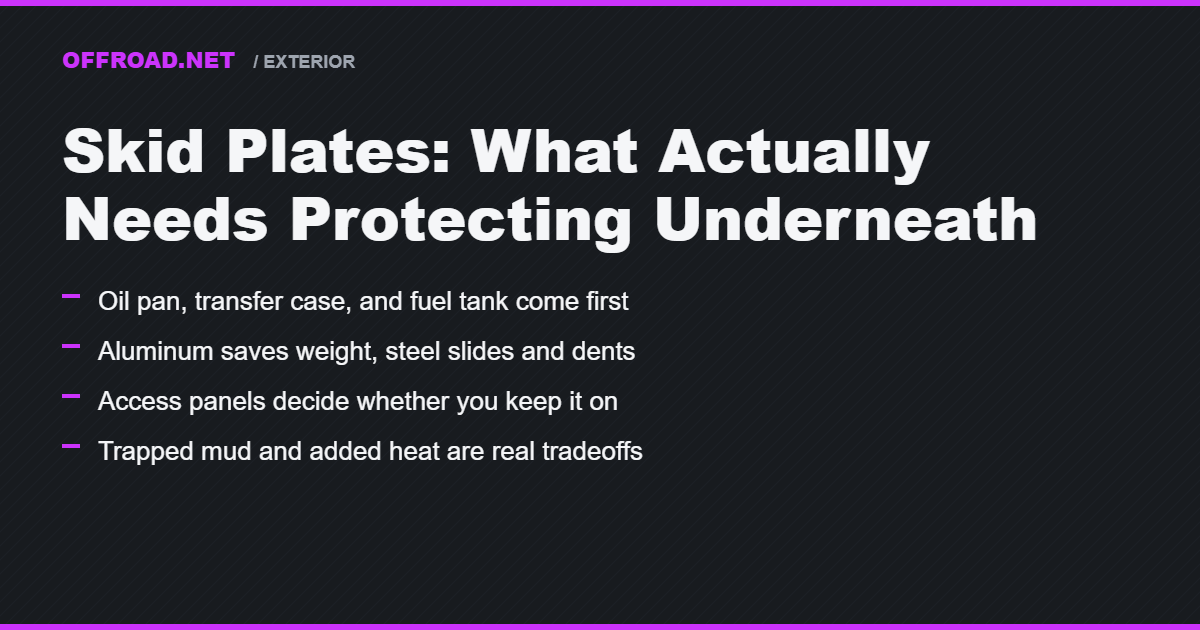 OFFROAD.NET / EXTERIOR

Skid Plates: What Actually Needs Protecting Underneath

– Oil pan, transfer case, and fuel tank come first

– Aluminum saves weight, steel slides and dents

– Access panels decide whether you keep it on

– Trapped mud and added heat are real tradeoffs